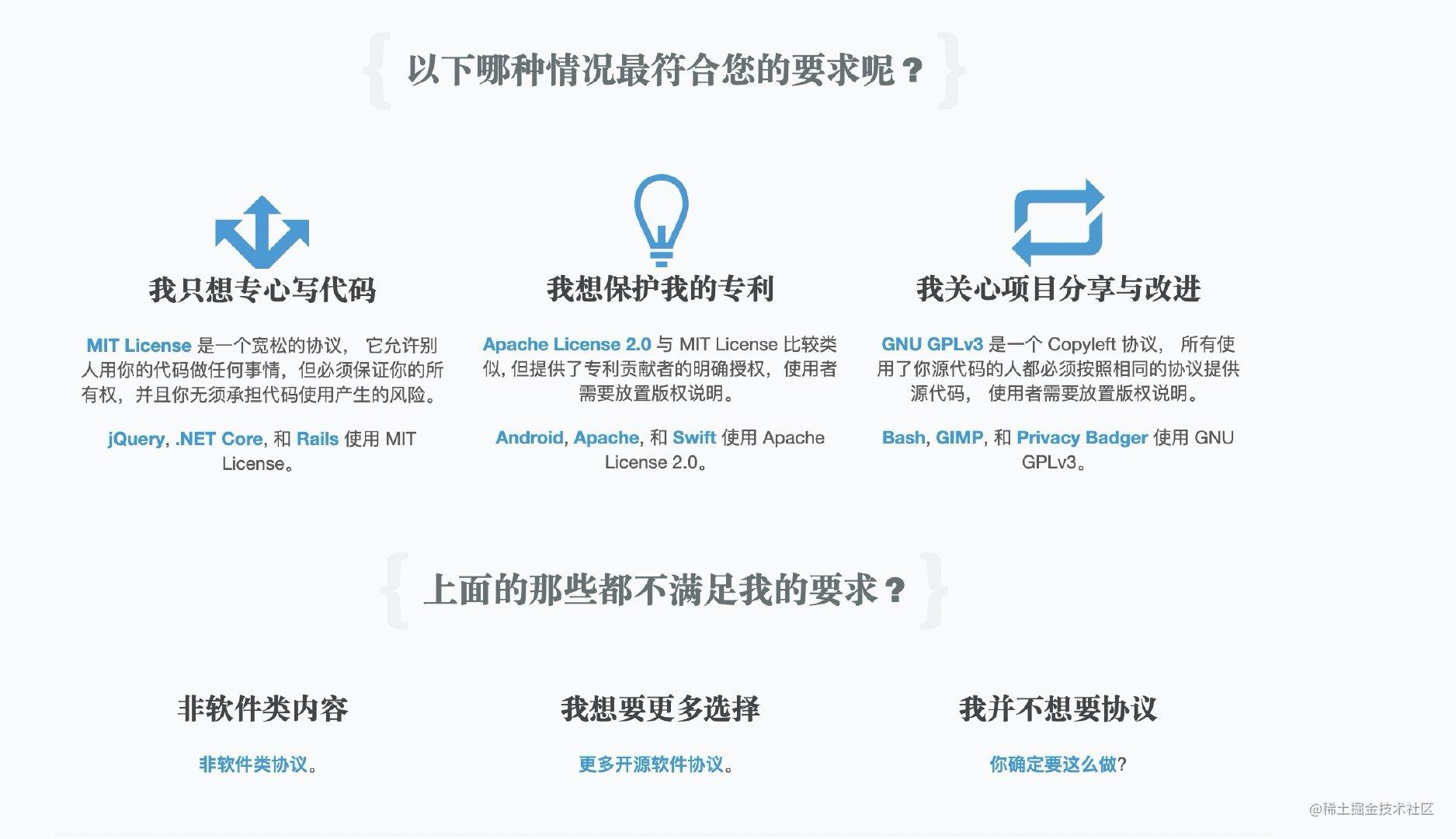 { 以下哪种情况最符合您的要求呢？ }

我只想专心写代码

MIT License 是一个宽松的协议， 它允许别人用你的代码做任何事情，但必须保证你的所有权，并且你无须承担代码使用产生的风险。

jQuery, .NET Core, 和 Rails 使用 MIT License。

我想保护我的专利

Apache License 2.0 与 MIT License 比较类似，但提供了专利贡献者的明确授权，使用者需要放置版权说明。

Android, Apache, 和 Swift 使用 Apache License 2.0。

我关心项目分享与改进

GNU GPLv3 是一个 Copyleft 协议， 所有使用了你源代码的人都必须按照相同的协议提供源代码， 使用者需要放置版权说明。

Bash, GIMP, 和 Privacy Badger 使用 GNU GPLv3。

{ 上面的那些都不满足我的要求？ }

非软件类内容

非软件类协议。

我想要更多选择

更多开源软件协议。

我并不想要协议

你确定要这么做?

@稀土掘金技术社区